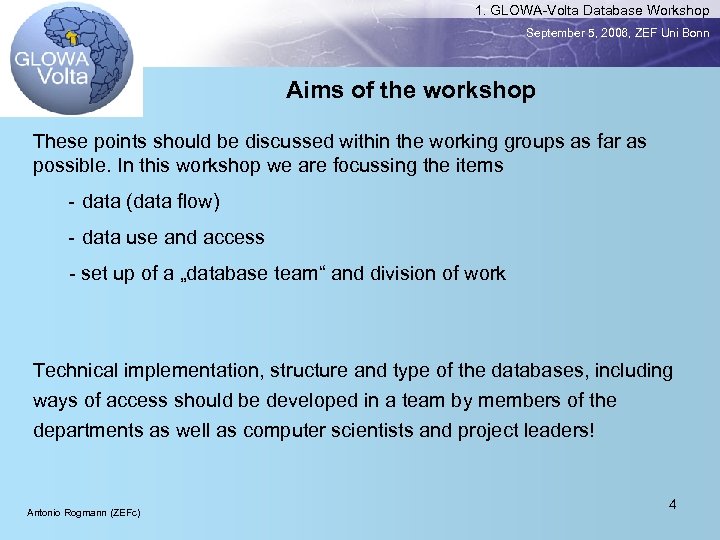 GLOWA Volta

1. GLOWA-Volta Database Workshop

September 5, 2006, ZEF Uni Bonn

Aims of the workshop

These points should be discussed within the working groups as far as possible. In this workshop we are focussing the items

- data (data flow)

- data use and access

- set up of a „database team“ and division of work

Technical implementation, structure and type of the databases, including ways of access should be developed in a team by members of the departments as well as computer scientists and project leaders!

Antonio Rogmann (ZEFc)

4